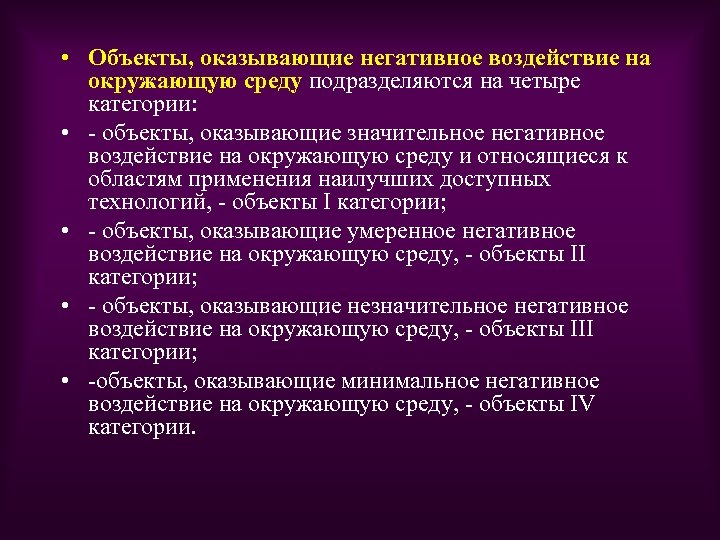 • Объекты, оказывающие негативное воздействие на окружающую среду подразделяются на четыре категории:

• - объекты, оказывающие значительное негативное воздействие на окружающую среду и относящиеся к областям применения наилучших доступных технологий, - объекты I категории;

• - объекты, оказывающие умеренное негативное воздействие на окружающую среду, - объекты II категории;

• - объекты, оказывающие незначительное негативное воздействие на окружающую среду, - объекты III категории;

• -объекты, оказывающие минимальное негативное воздействие на окружающую среду, - объекты IV категории.